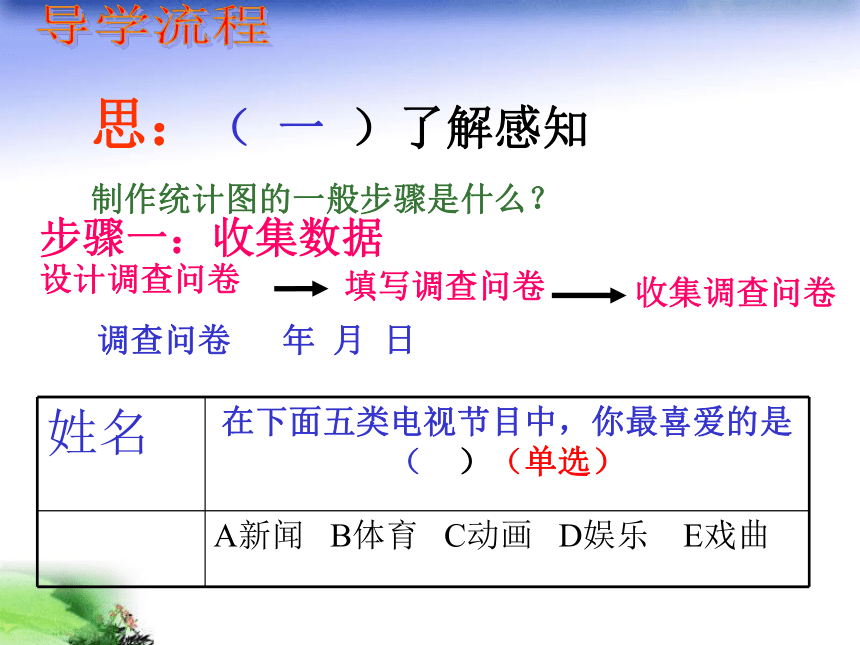 导学流程

思：（ 一 ）了解感知

制作统计图的一般步骤是什么？

步骤一：收集数据

设计调查问卷 → 填写调查问卷 → 收集调查问卷

调查问卷 年 月 日

| 姓名 | 在下面五类电视节目中，你最喜爱的是（ ）（单选） |
|---|---|
| | A新闻 B体育 C动画 D娱乐 E戏曲 |